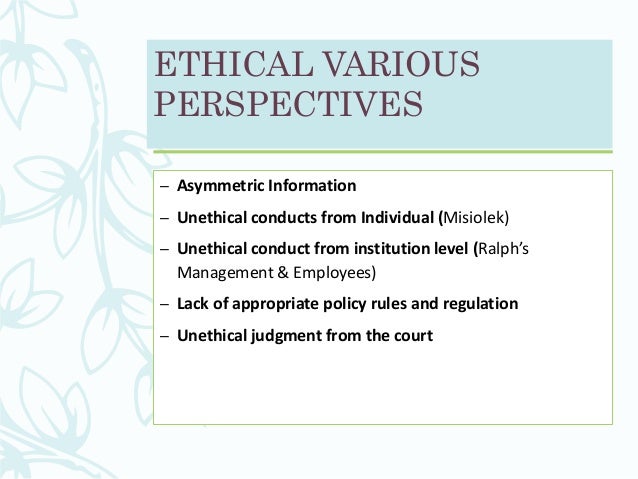 ETHICAL VARIOUS PERSPECTIVES

– Asymmetric Information
– Unethical conducts from Individual (Misiolek)
– Unethical conduct from institution level (Ralph's Management & Employees)
– Lack of appropriate policy rules and regulation
– Unethical judgment from the court